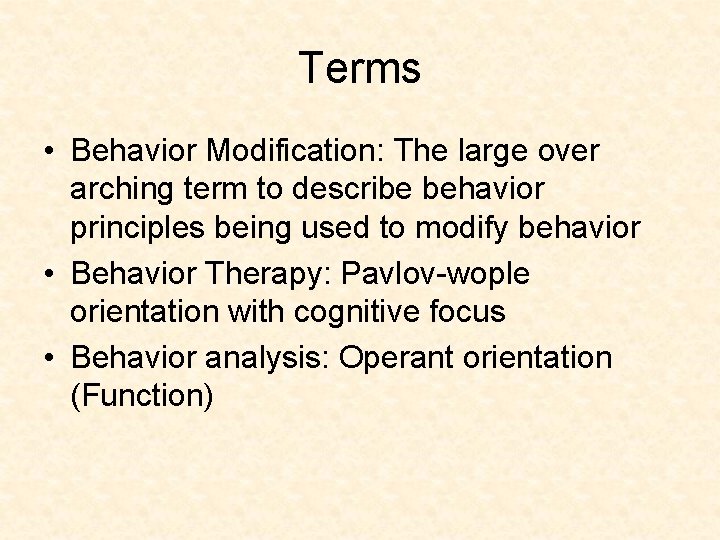 Terms

• Behavior Modification: The large over arching term to describe behavior principles being used to modify behavior
• Behavior Therapy: Pavlov-wople orientation with cognitive focus
• Behavior analysis: Operant orientation (Function)